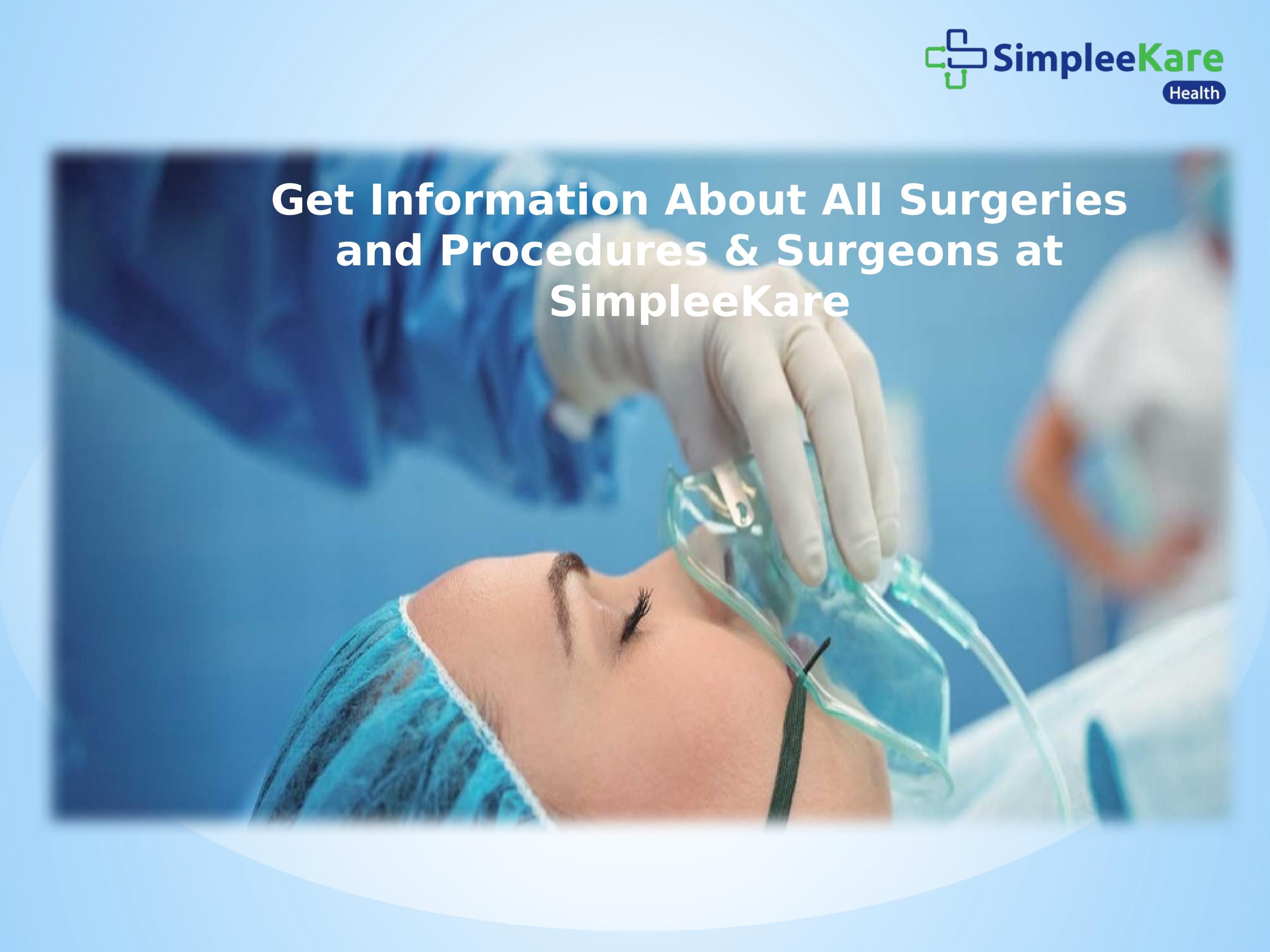 SimpleeKare
Health

Get Information About All Surgeries and Procedures & Surgeons at SimpleeKare